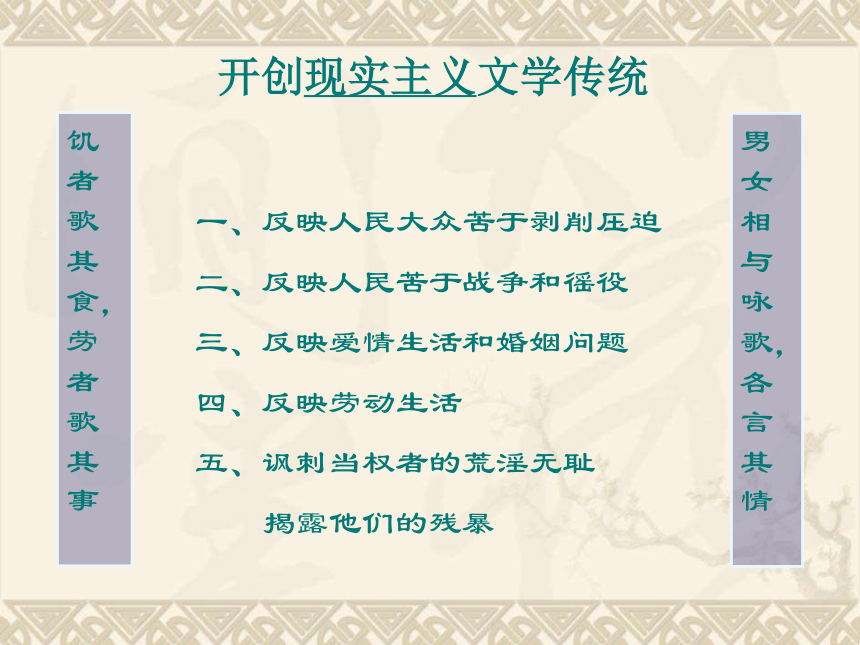 开创现实主义文学传统

饥者歌其食，劳者歌其事

一、反映人民大众苦于剥削压迫

二、反映人民苦于战争和徭役

三、反映爱情生活和婚姻问题

四、反映劳动生活

五、讽刺当权者的荒淫无耻
揭露他们的残暴

男女相与咏歌，各言其情